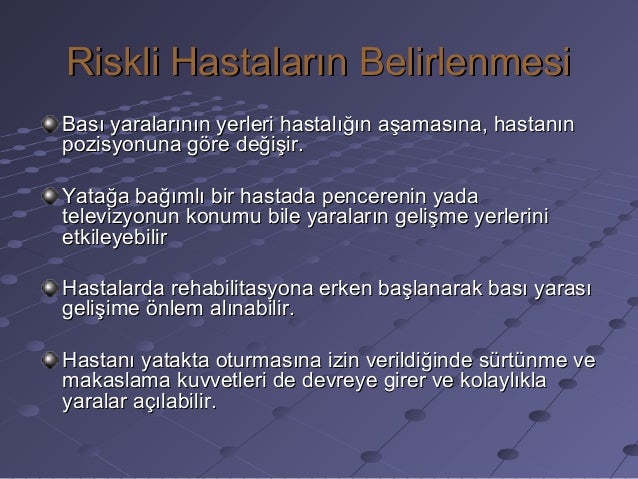 Riskli Hastaların Belirlenmesi

Bası yaralarının yerleri hastalığın aşamasına, hastanın pozisyonuna göre değişir.

Yatağa bağımlı bir hastada pencerenin yada televizyonun konumu bile yaraların gelişme yerlerini etkileyebilir

Hastalarda rehabilitasyona erken başlanarak bası yarası gelişime önlem alınabilir.

Hastanı yatakta oturmasına izin verildiğinde sürtünme ve makaslama kuvvetleri de devreye girer ve kolaylıkla yaralar açılabilir.